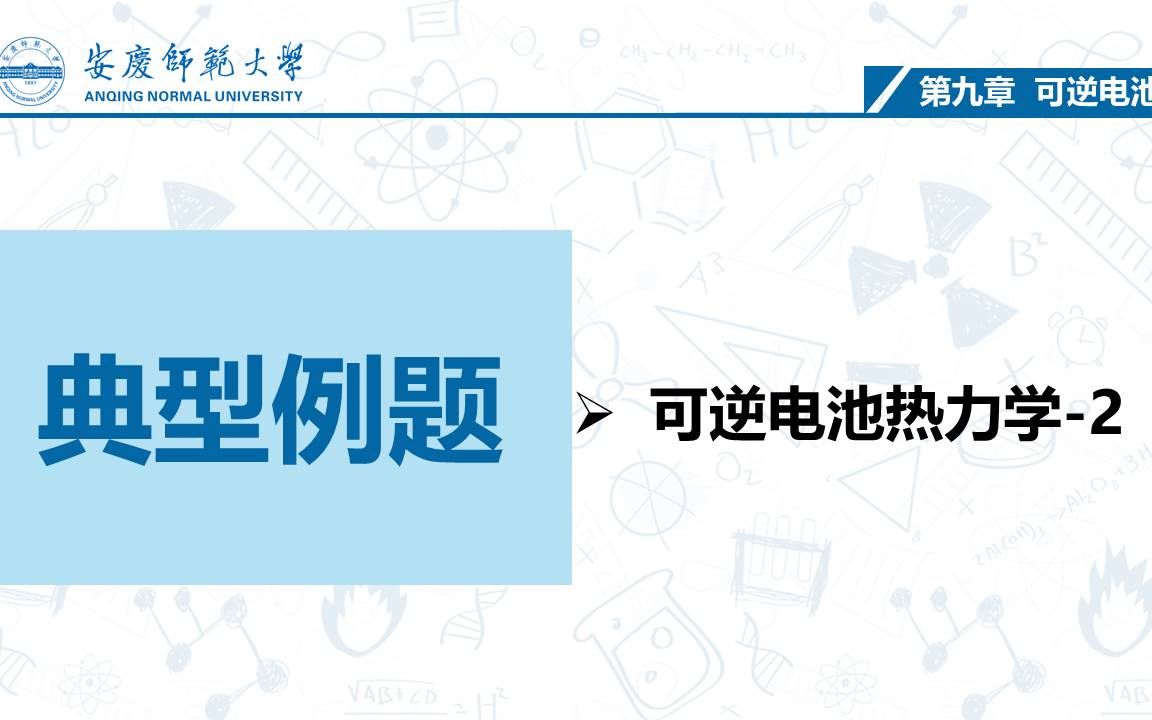 安慶師範大學
ANQING NORMAL UNIVERSITY

第九章 可逆电池

典型例题

➢ 可逆电池热力学-2